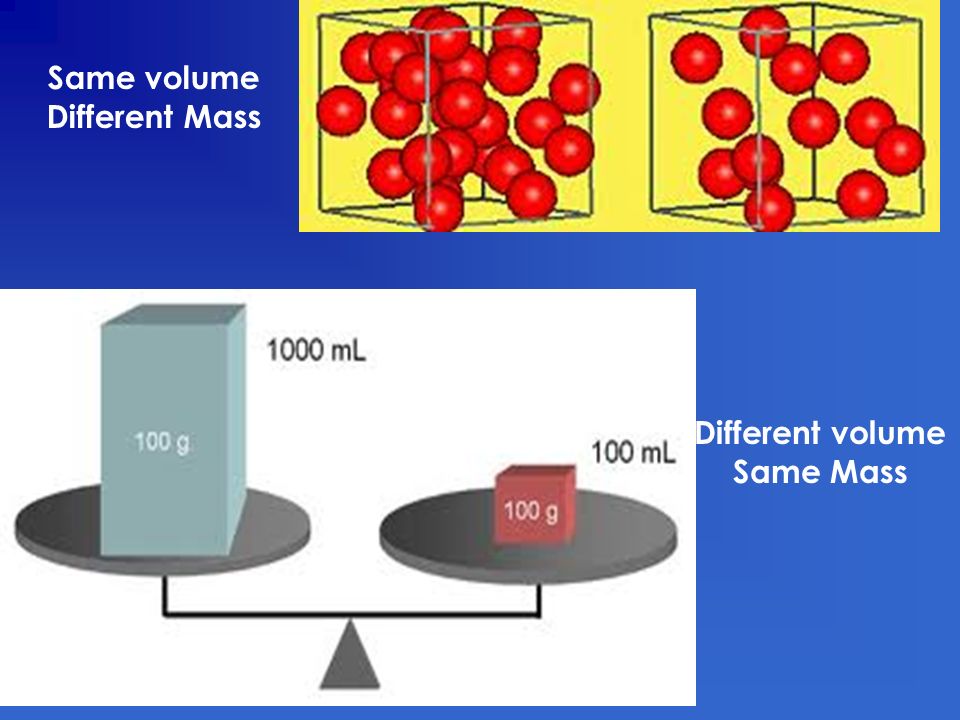 Same volume
Different Mass

1000 mL

100 g

100 mL

100 g

Different volume
Same Mass